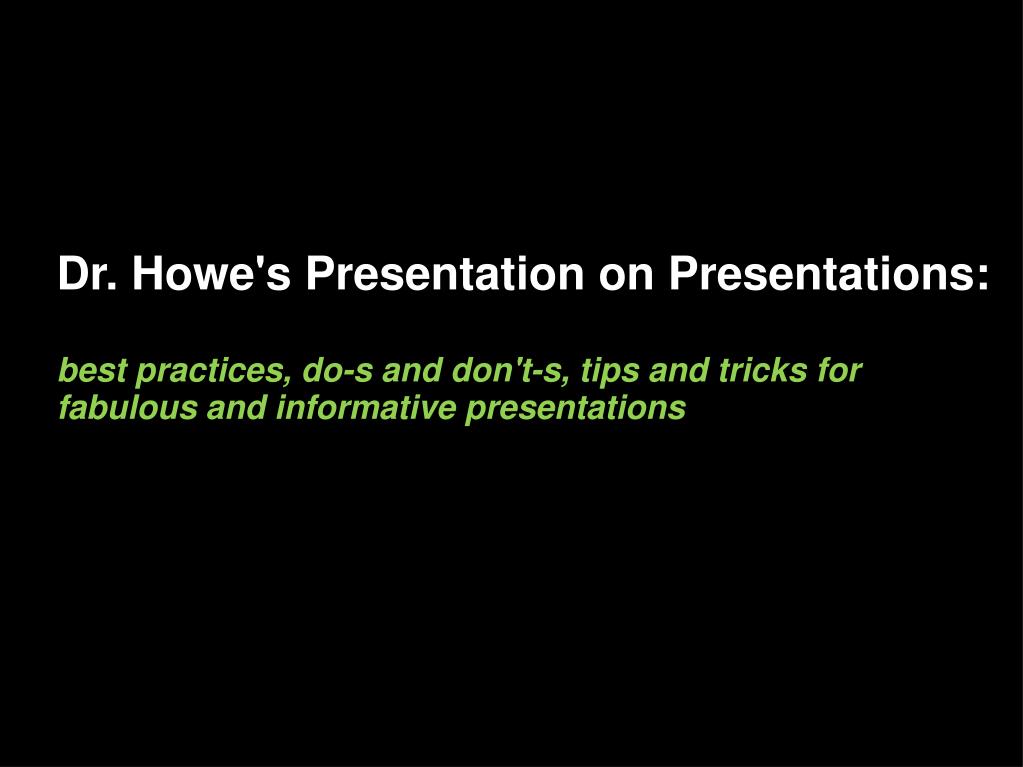 Dr. Howe's Presentation on Presentations:

best practices, do-s and don't-s, tips and tricks for fabulous and informative presentations